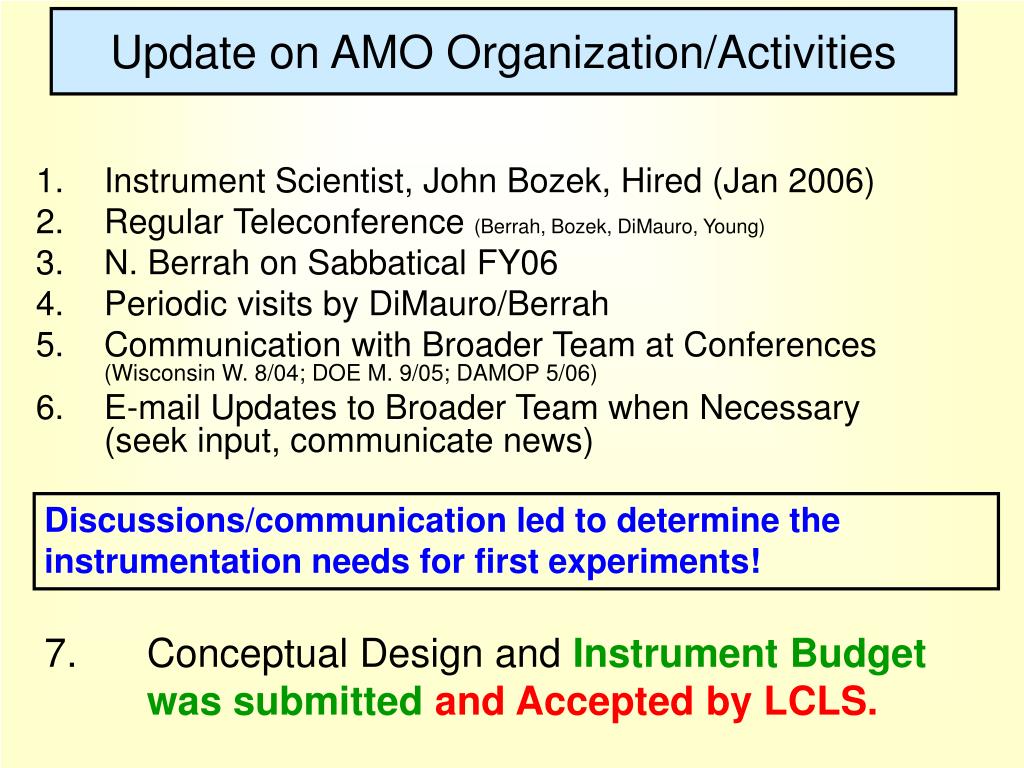 Update on AMO Organization/Activities

1. Instrument Scientist, John Bozek, Hired (Jan 2006)
2. Regular Teleconference (Berrah, Bozek, DiMauro, Young)
3. N. Berrah on Sabbatical FY06
4. Periodic visits by DiMauro/Berrah
5. Communication with Broader Team at Conferences (Wisconsin W. 8/04; DOE M. 9/05; DAMOP 5/06)
6. E-mail Updates to Broader Team when Necessary (seek input, communicate news)

Discussions/communication led to determine the instrumentation needs for first experiments!

7. Conceptual Design and Instrument Budget was submitted and Accepted by LCLS.